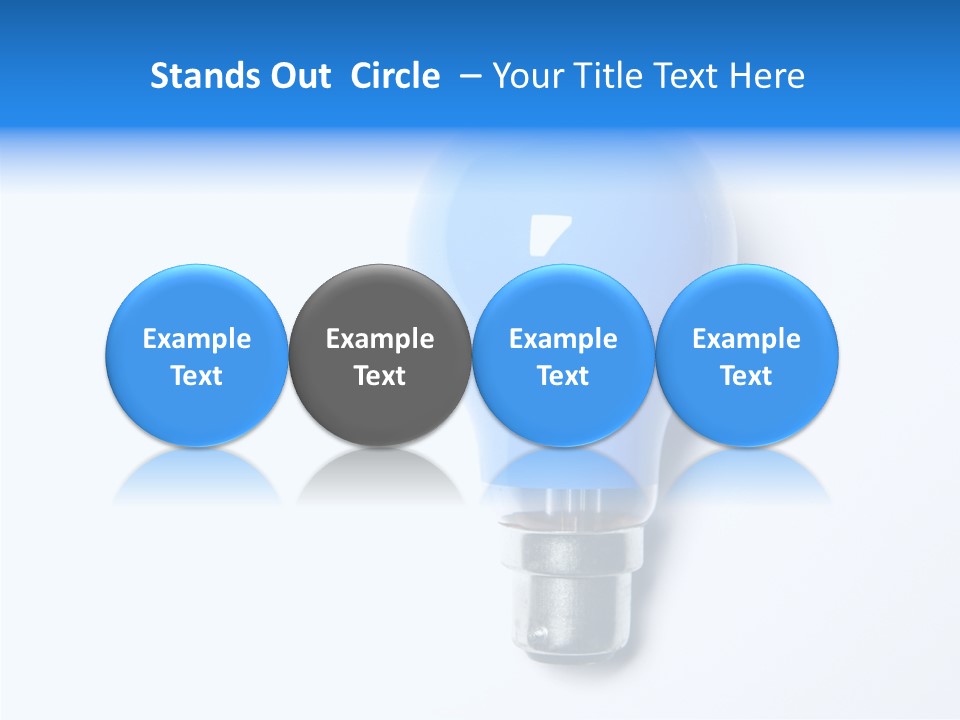 Stands Out Circle – Your Title Text Here

Example Text

Example Text

Example Text

Example Text